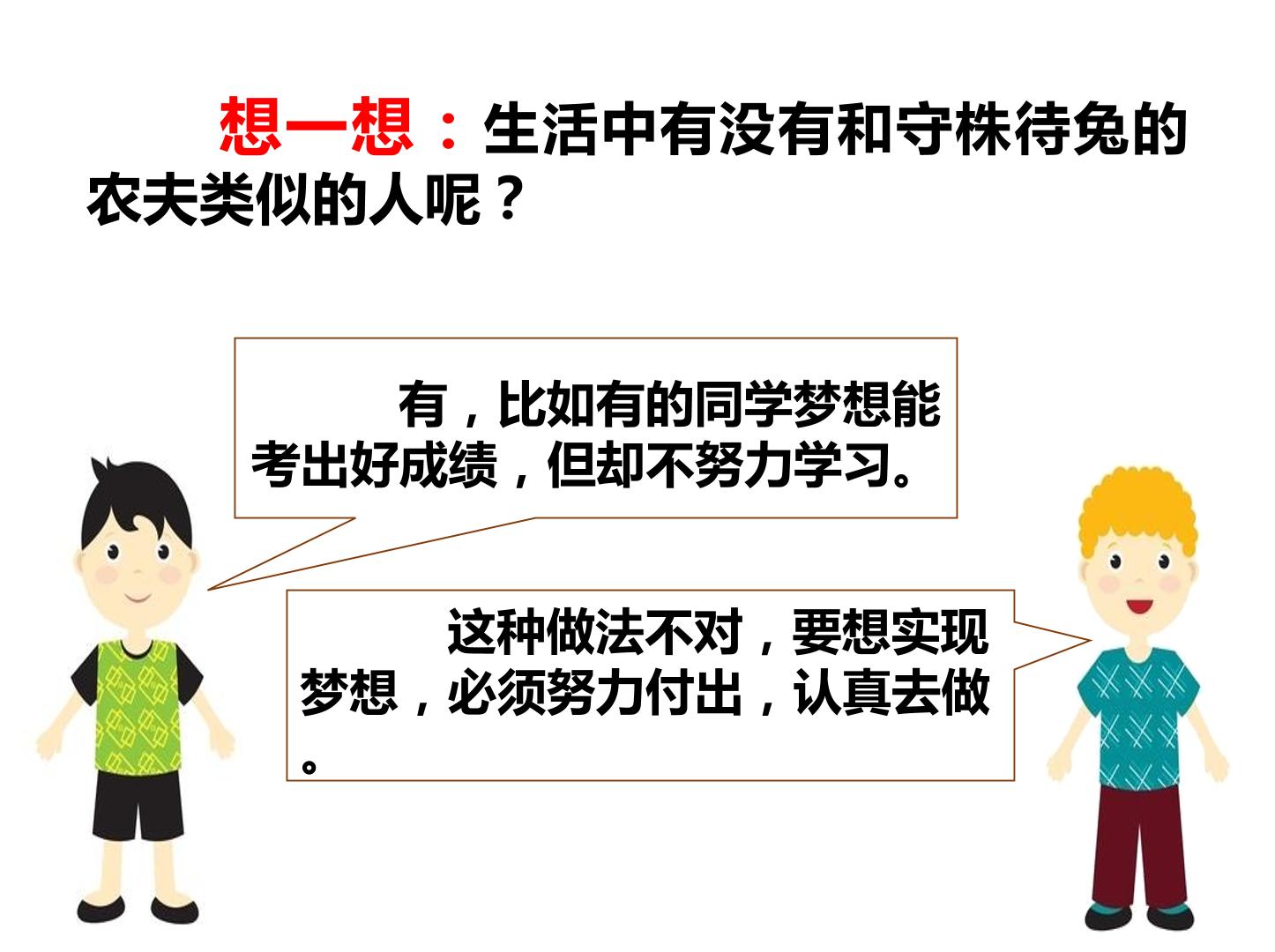 想一想：生活中有没有和守株待兔的农夫类似的人呢？

有，比如有的同学梦想能考出好成绩，但却不努力学习。

这种做法不对，要想实现梦想，必须努力付出，认真去做。